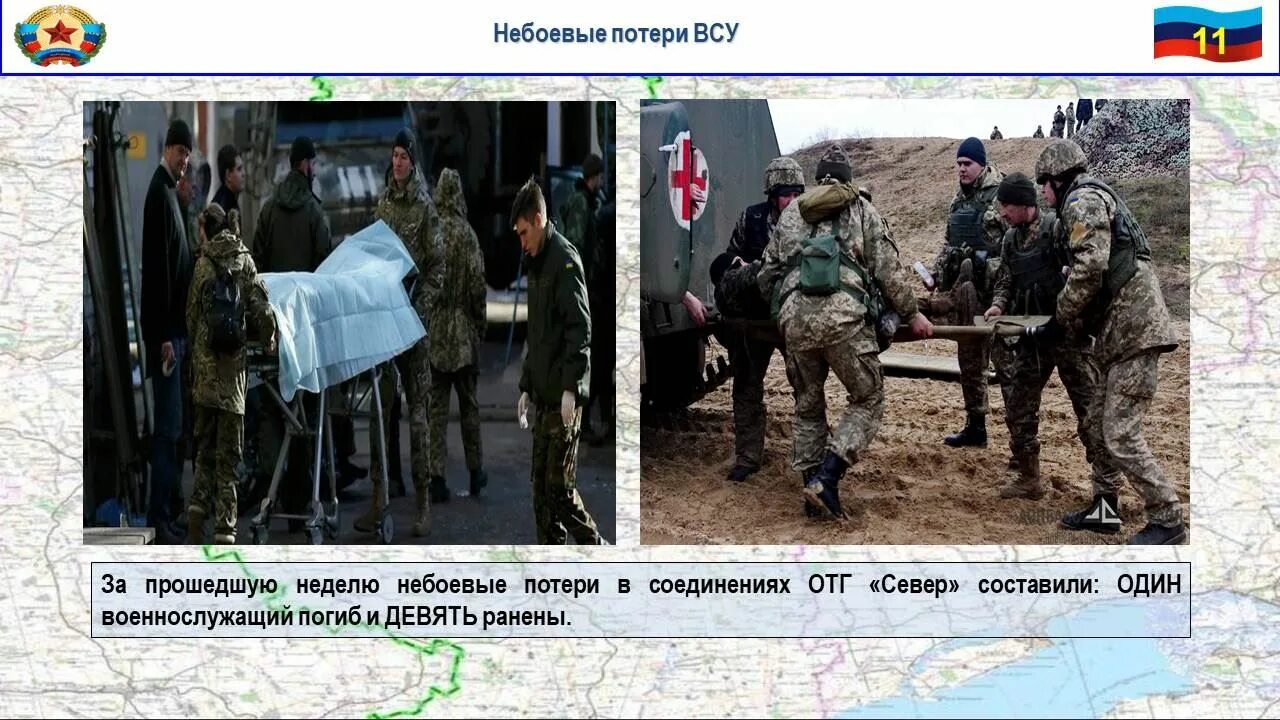 Небоевые потери ВСУ

11

За прошедшую неделю небоевые потери в соединениях ОТГ «Север» составили: ОДИН военнослужащий погиб и ДЕВЯТЬ ранены.